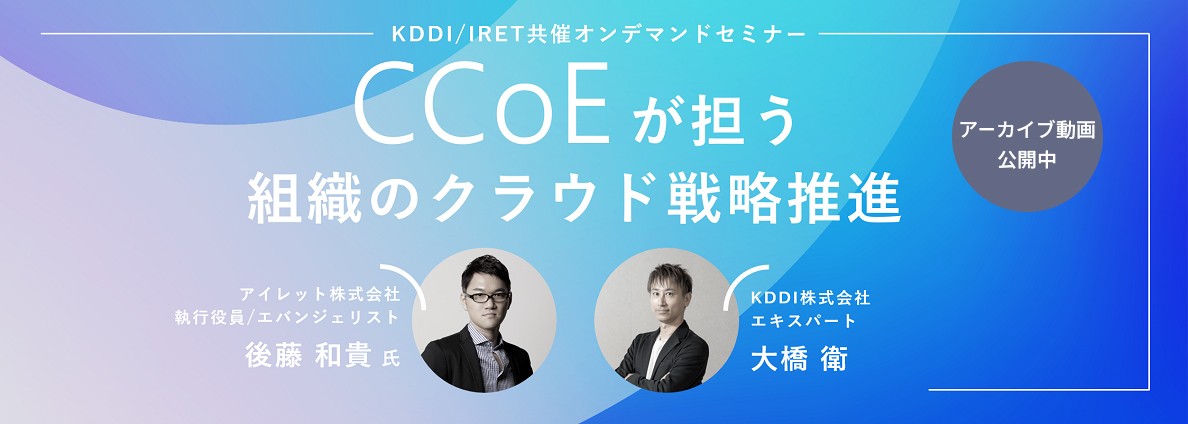 KDDI/IRET共催オンデマンドセミナー

CCoEが担う
組織のクラウド戦略推進

アーカイブ動画
公開中

アイレット株式会社
執行役員/エバンジェリスト
後藤 和貴 氏

KDDI株式会社
エキスパート
大橋 衛